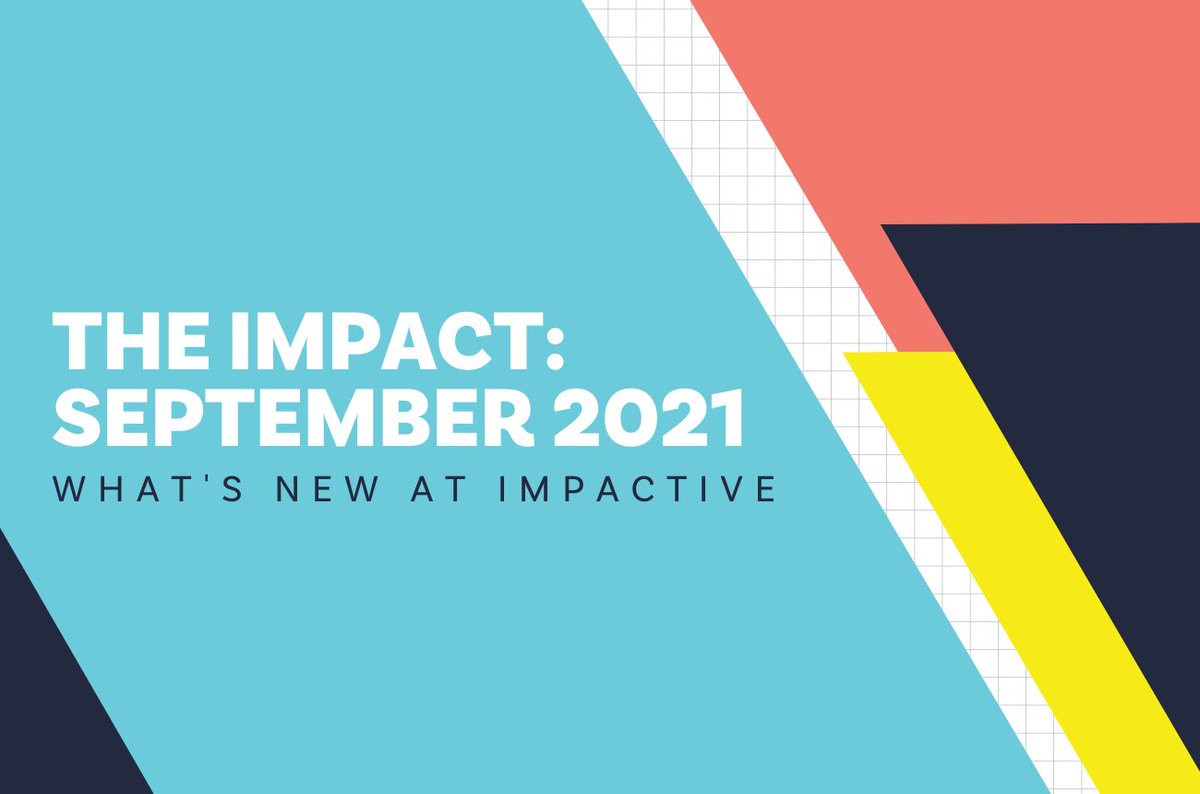 THE IMPACT:
SEPTEMBER 2021
WHAT'S NEW AT IMPACTIVE